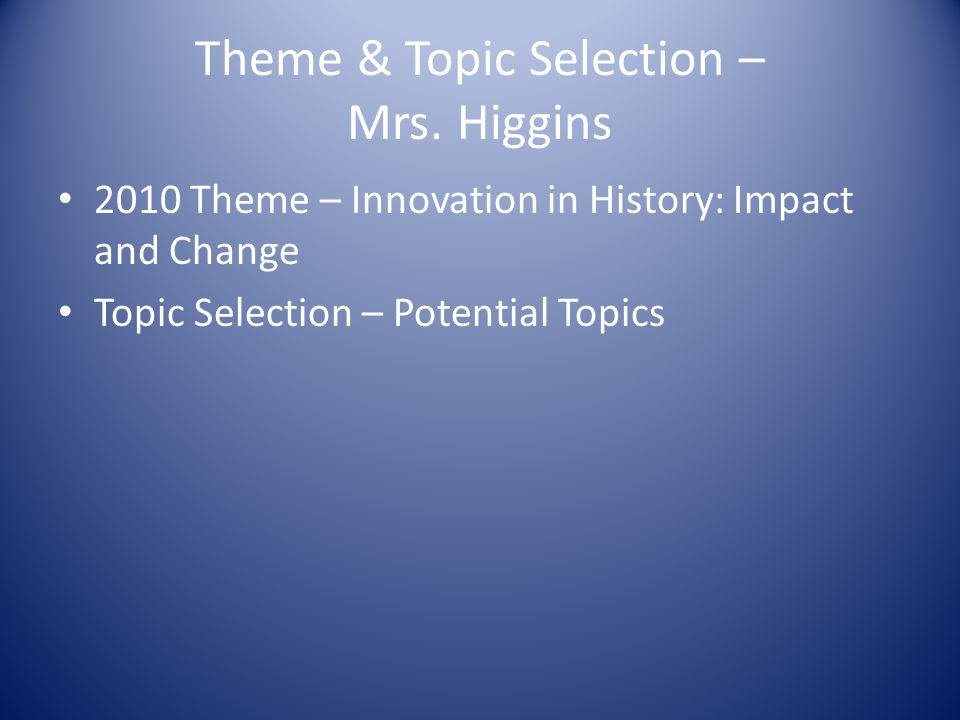 Theme & Topic Selection – Mrs. Higgins

• 2010 Theme – Innovation in History: Impact and Change
• Topic Selection – Potential Topics